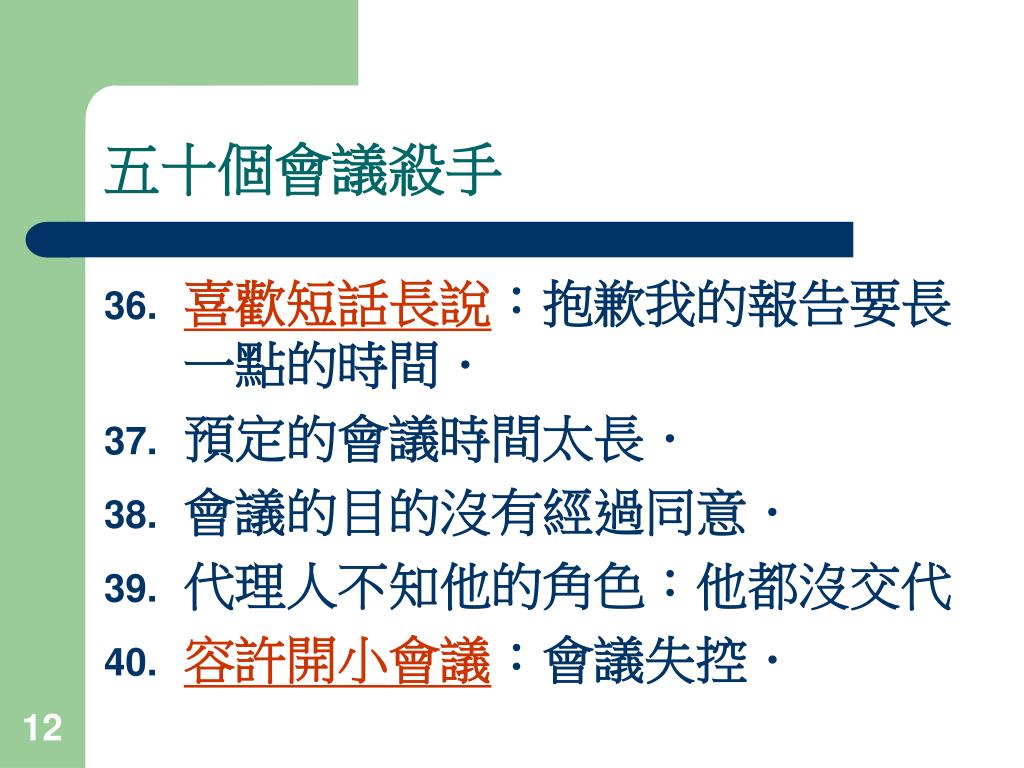 五十個會議殺手

36. 喜歡短話長說：抱歉我的報告要長一點的時間．

37. 預定的會議時間太長．

38. 會議的目的沒有經過同意．

39. 代理人不知他的角色：他都沒交代

40. 容許開小會議：會議失控．

12